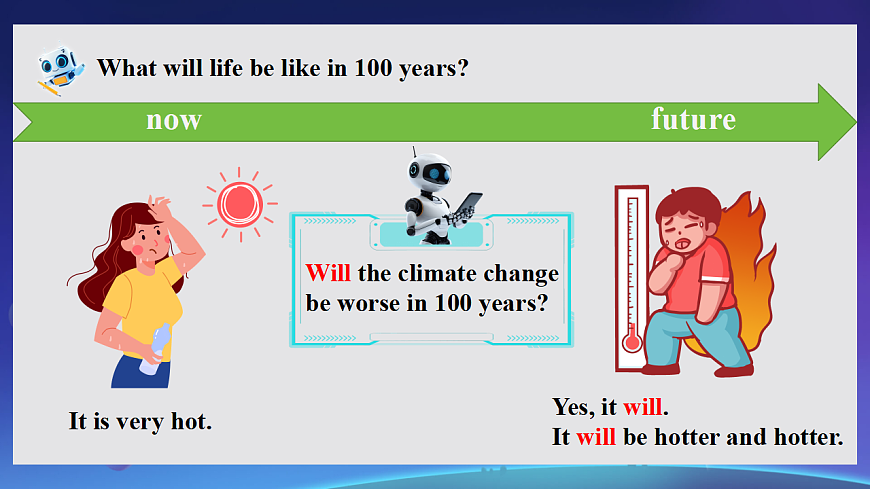 What will life be like in 100 years?

now

future

Will the climate change be worse in 100 years?

It is very hot.

Yes, it will.
It will be hotter and hotter.